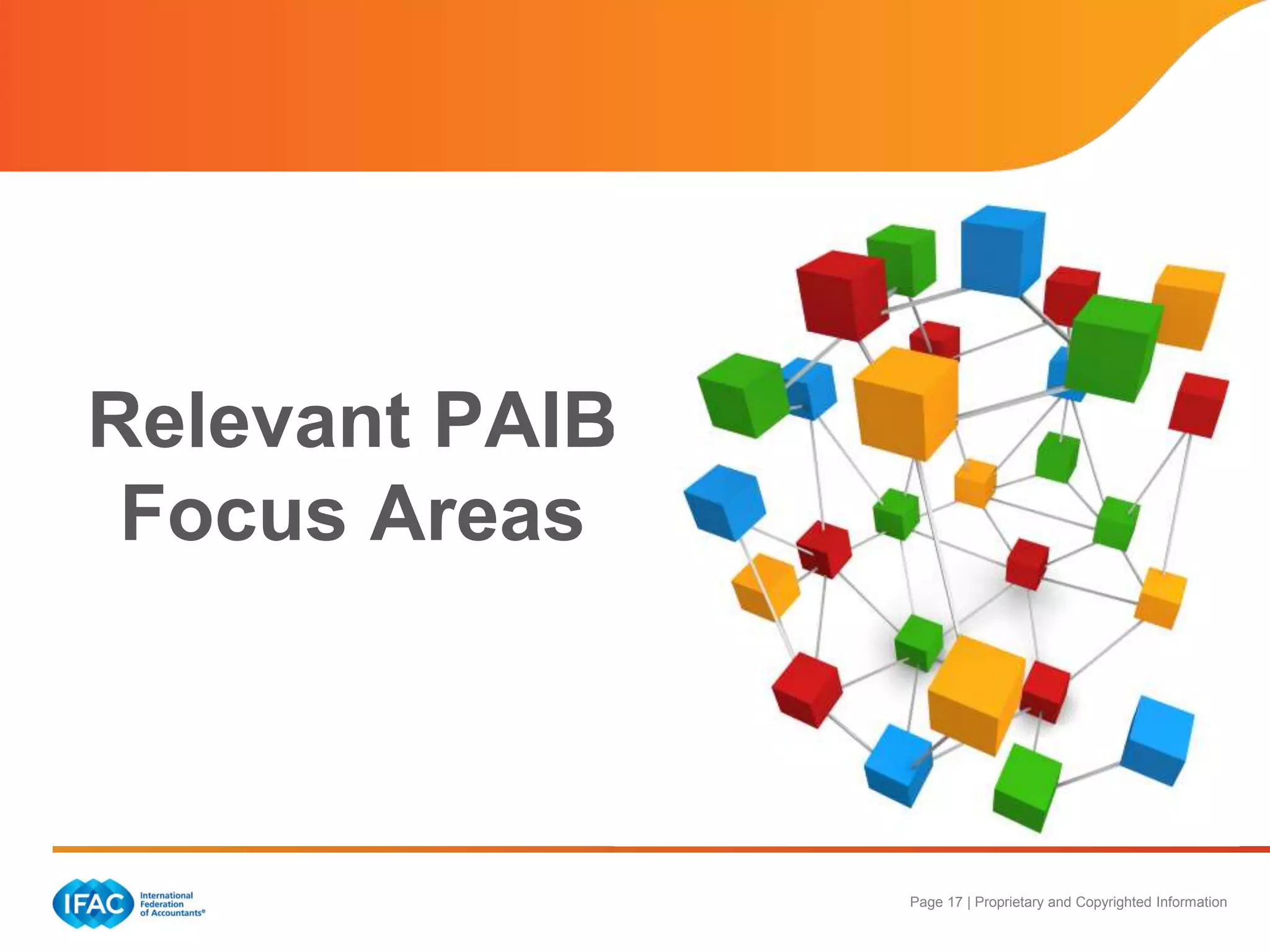 Relevant PAIB Focus Areas

IFAC International Federation of Accountants®

Page 17 | Proprietary and Copyrighted Information